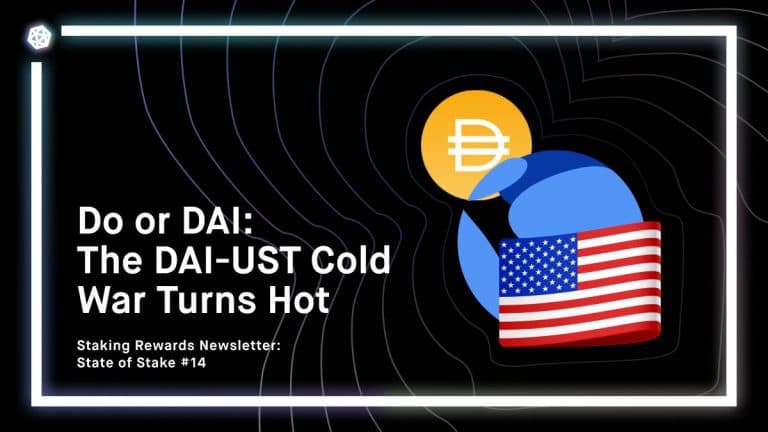 Do or DAI:
The DAI-UST Cold War Turns Hot

Staking Rewards Newsletter:
State of Stake #14